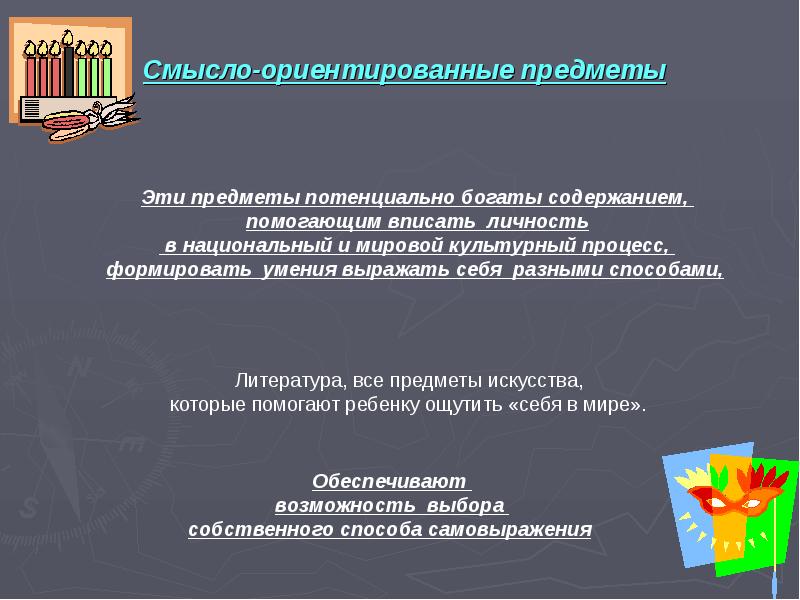 Смысло-ориентированные предметы

Эти предметы потенциально богаты содержанием, помогающим вписать личность в национальный и мировой культурный процесс, формировать умения выражать себя разными способами,

Литература, все предметы искусства, которые помогают ребенку ощутить «себя в мире».

Обеспечивают возможность выбора собственного способа самовыражения